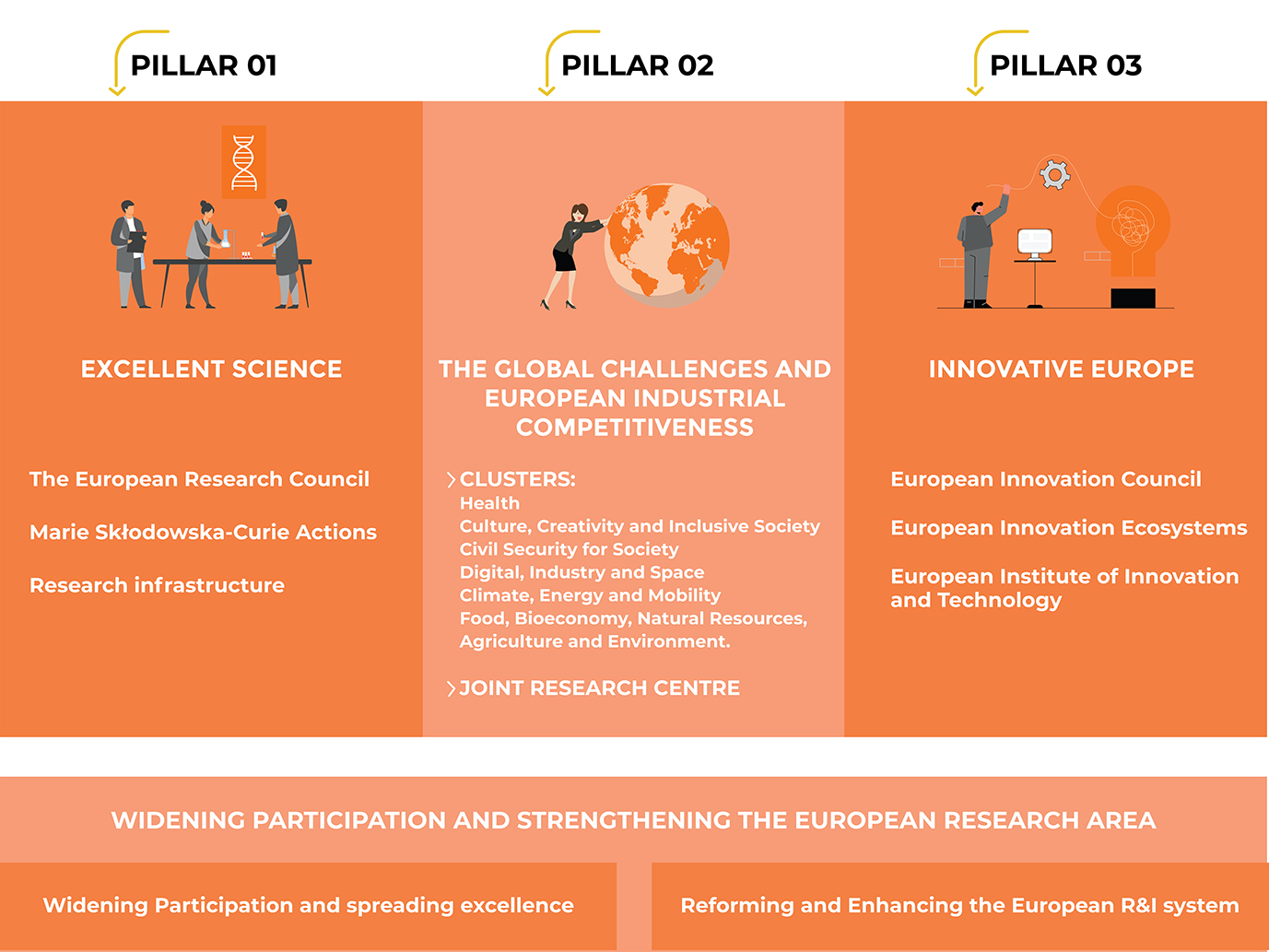 PILLAR 01

EXCELLENT SCIENCE

The European Research Council

Marie Skłodowska-Curie Actions

Research infrastructure

PILLAR 02

THE GLOBAL CHALLENGES AND EUROPEAN INDUSTRIAL COMPETITIVENESS

CLUSTERS:
Health
Culture, Creativity and Inclusive Society
Civil Security for Society
Digital, Industry and Space
Climate, Energy and Mobility
Food, Bioeconomy, Natural Resources, Agriculture and Environment.

JOINT RESEARCH CENTRE

PILLAR 03

INNOVATIVE EUROPE

European Innovation Council

European Innovation Ecosystems

European Institute of Innovation and Technology

WIDENING PARTICIPATION AND STRENGTHENING THE EUROPEAN RESEARCH AREA

Widening Participation and spreading excellence

Reforming and Enhancing the European R&I system